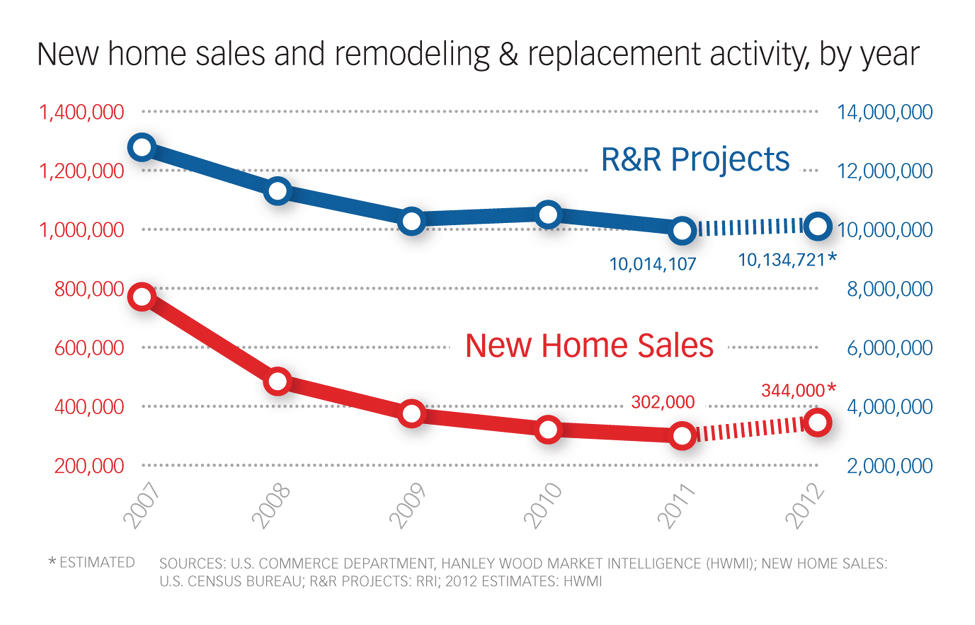 New home sales and remodeling & replacement activity, by year

1,400,000
1,200,000
1,000,000
800,000
600,000
400,000
200,000

14,000,000
12,000,000
10,000,000
8,000,000
6,000,000
4,000,000
2,000,000

R&R Projects

10,014,107
10,134,721*

New Home Sales

302,000
344,000*

2007
2008
2009
2010
2011
2012

* ESTIMATED

SOURCES: U.S. COMMERCE DEPARTMENT, HANLEY WOOD MARKET INTELLIGENCE (HWMI); NEW HOME SALES: U.S. CENSUS BUREAU; R&R PROJECTS: RRI; 2012 ESTIMATES: HWMI